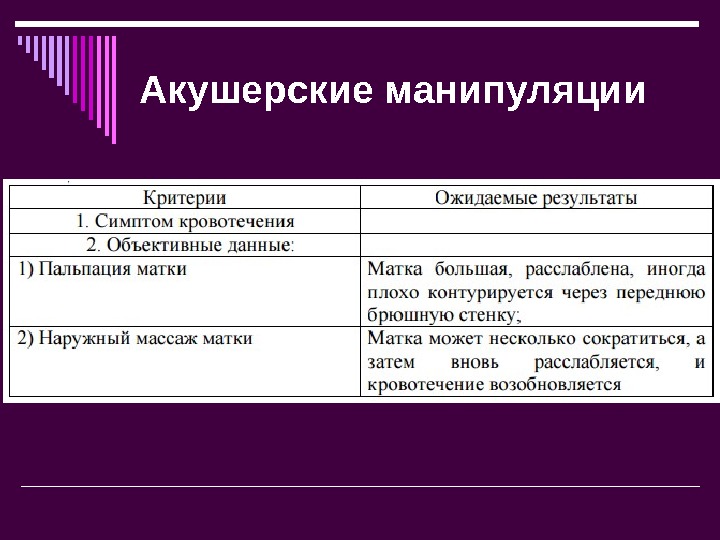 Акушерские манипуляции

| Критерии | Ожидаемые результаты |
|---|---|
| 1. Симптом кровотечения | |
| 2. Объективные данные: | |
| 1) Пальпация матки | Матка большая, расслаблена, иногда плохо контурируется через переднюю брюшную стенку; |
| 2) Наружный массаж матки | Матка может несколько сократиться, а затем вновь расслабляется, и кровотечение возобновляется |